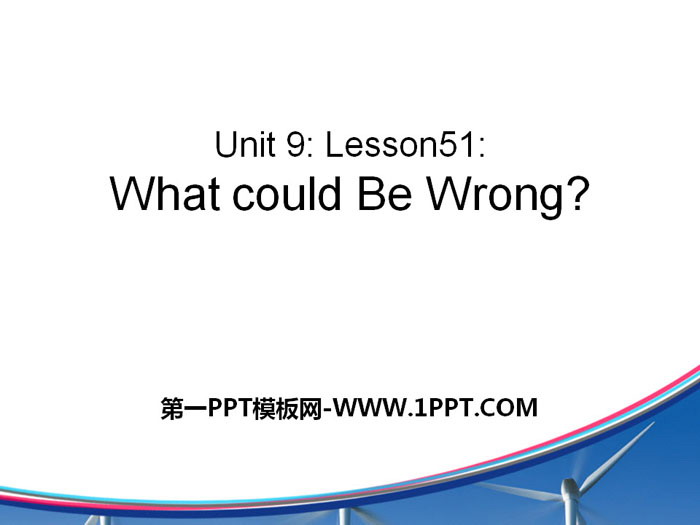 Unit 9: Lesson51:
What could Be Wrong?

第一PPT模板网-WWW.1PPT.COM